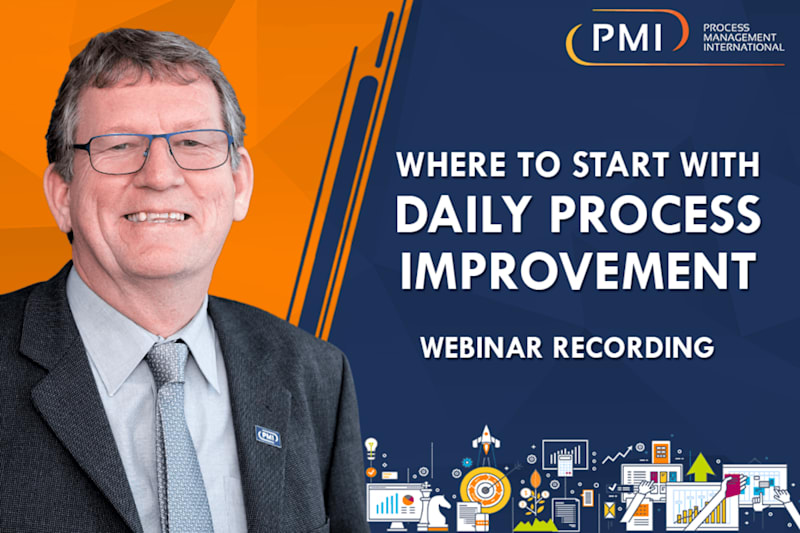 PMI PROCESS MANAGEMENT INTERNATIONAL

WHERE TO START WITH DAILY PROCESS IMPROVEMENT

WEBINAR RECORDING

PMI